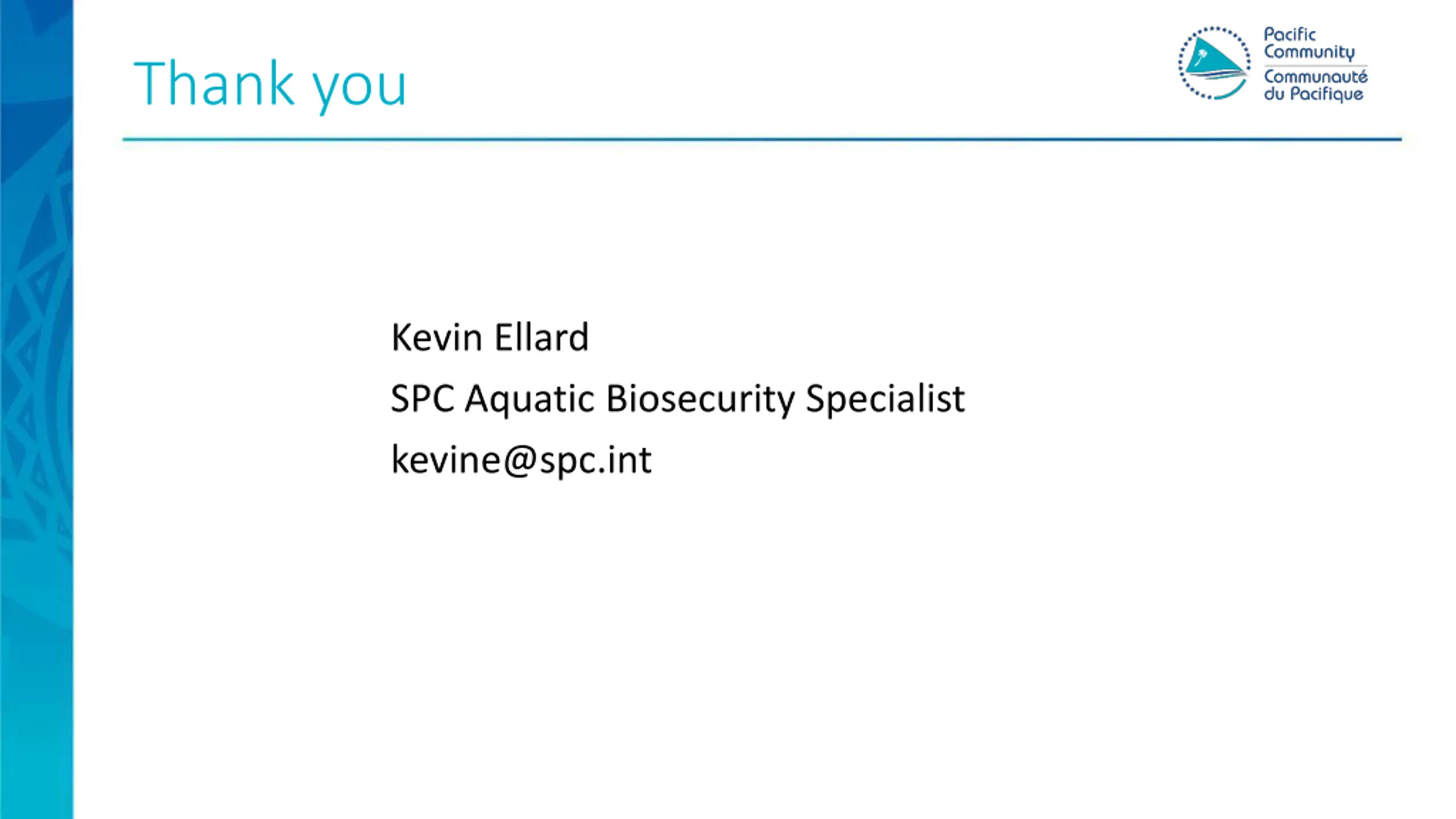 Thank you

Pacific Community
Communauté du Pacifique

Kevin Ellard
SPC Aquatic Biosecurity Specialist
kevine@spc.int